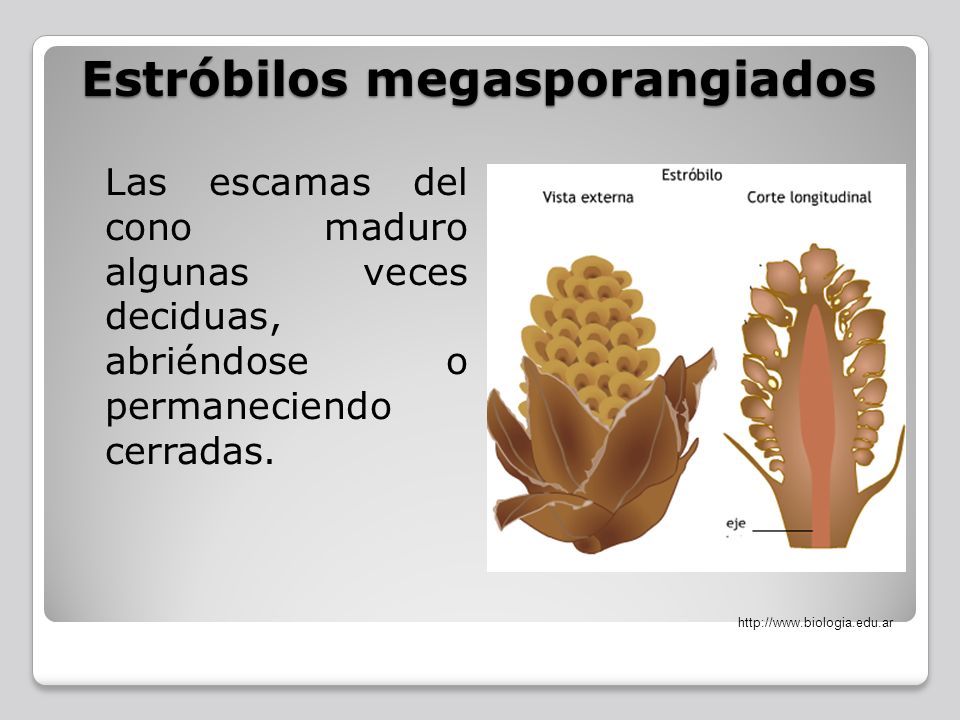 Estróbilos megasporangiados

Las escamas del cono maduro algunas veces deciduas, abriéndose o permaneciendo cerradas.

Estróbilo
Vista externa
Corte longitudinal
eje

http://www.biologia.edu.ar